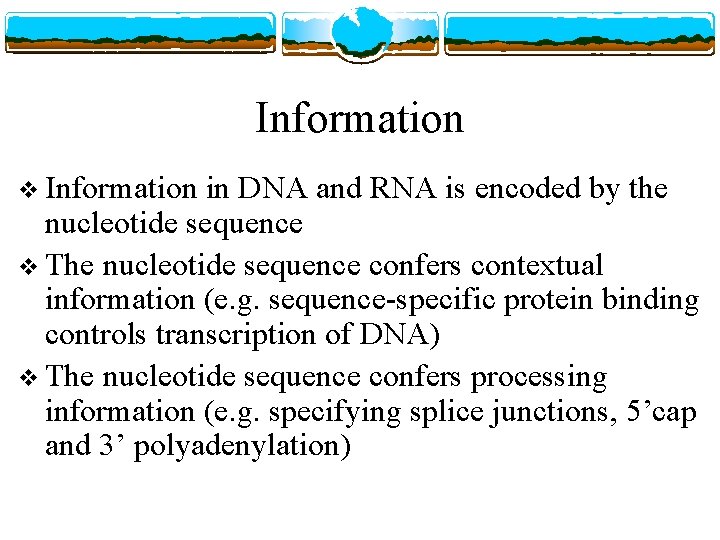 Information

❖ Information in DNA and RNA is encoded by the nucleotide sequence

❖ The nucleotide sequence confers contextual information (e.g. sequence-specific protein binding controls transcription of DNA)

❖ The nucleotide sequence confers processing information (e.g. specifying splice junctions, 5’cap and 3’ polyadenylation)